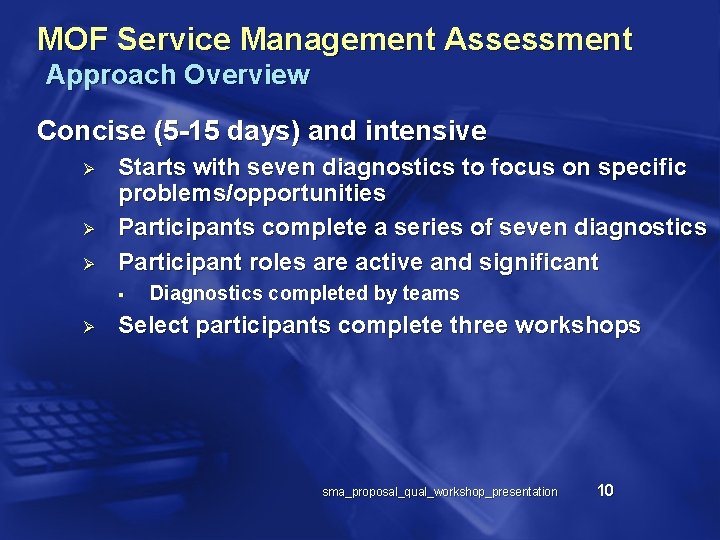 MOF Service Management Assessment
Approach Overview

Concise (5-15 days) and intensive

➢ Starts with seven diagnostics to focus on specific problems/opportunities
➢ Participants complete a series of seven diagnostics
➢ Participant roles are active and significant
▪ Diagnostics completed by teams
➢ Select participants complete three workshops

sma_proposal_qual_workshop_presentation 10